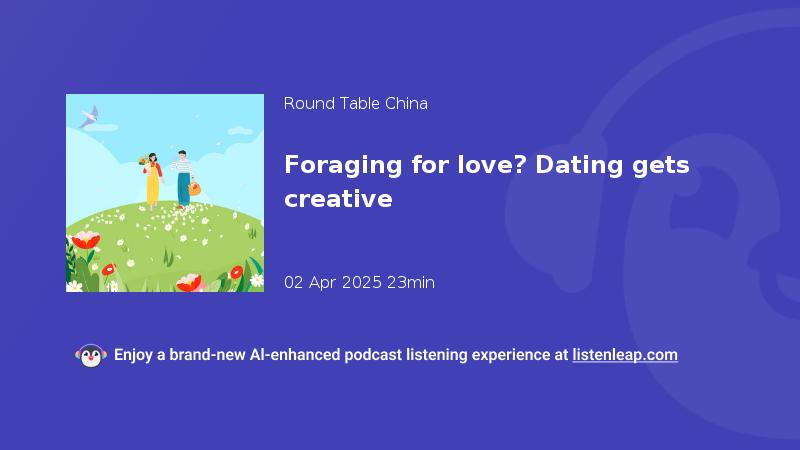 Round Table China

Foraging for love? Dating gets creative

02 Apr 2025 23min

Enjoy a brand-new AI-enhanced podcast listening experience at listenleap.com